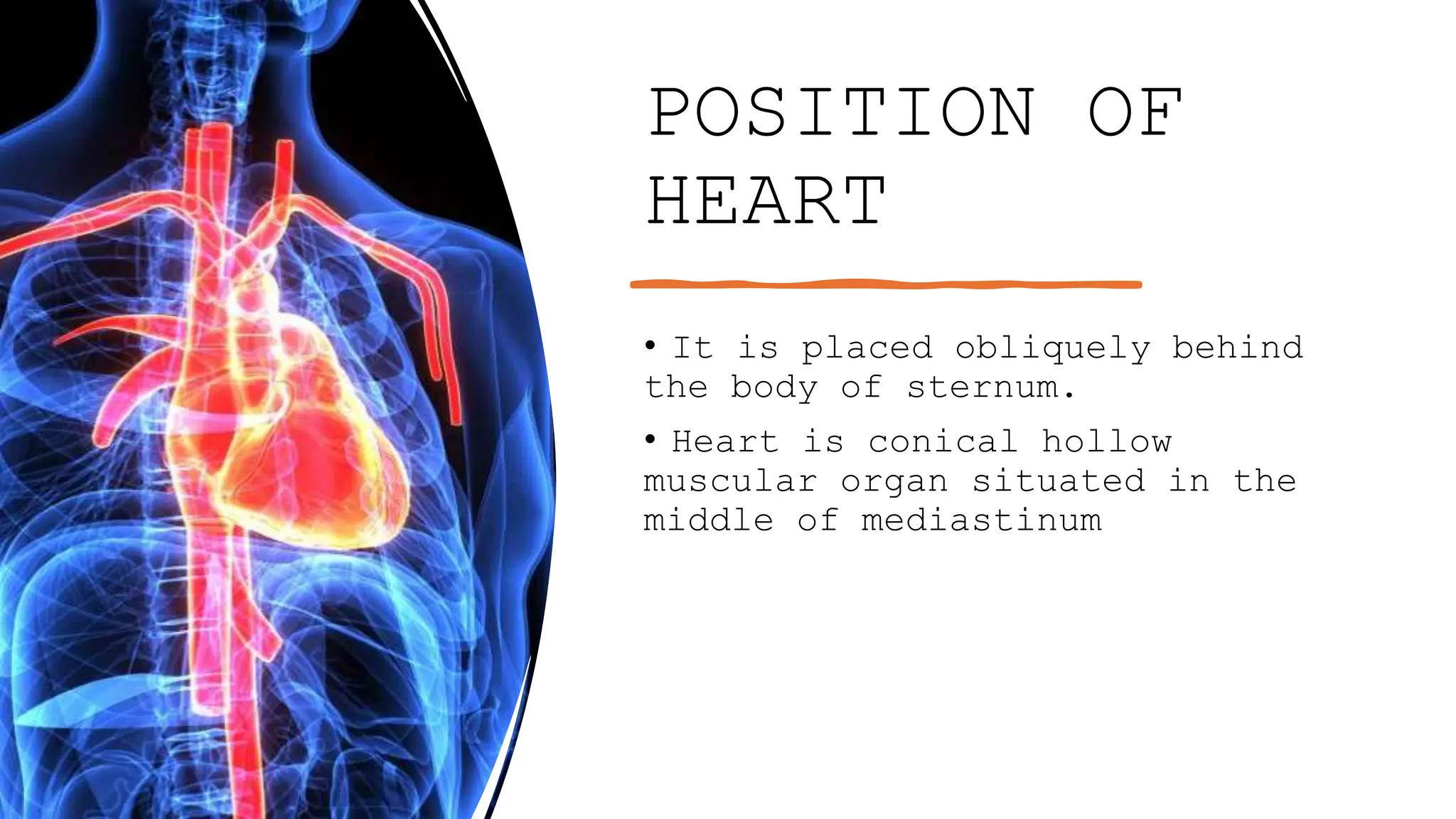 POSITION OF HEART

• It is placed obliquely behind the body of sternum.

• Heart is conical hollow muscular organ situated in the middle of mediastinum